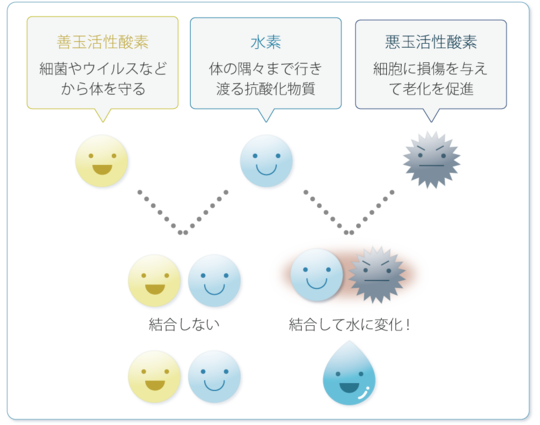 善玉活性酸素
細菌やウイルスなどから体を守る

水素
体の隅々まで行き渡る抗酸化物質

悪玉活性酸素
細胞に損傷を与えて老化を促進

結合しない

結合して水に変化！